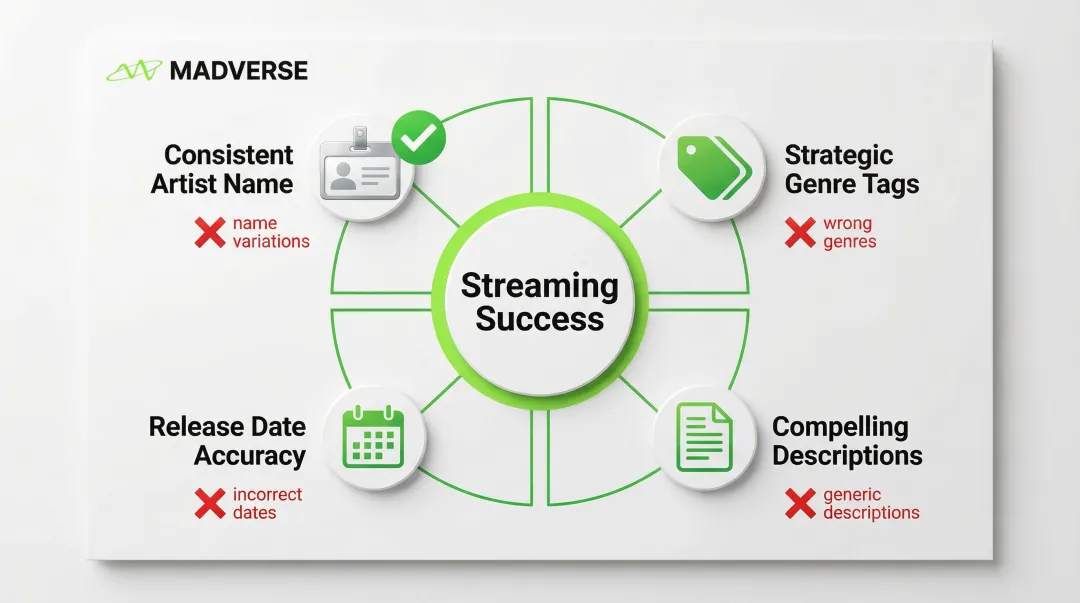 MADVERSE

Consistent Artist Name

name variations

Strategic Genre Tags

wrong genres

Streaming Success

Release Date Accuracy

incorrect dates

Compelling Descriptions

generic descriptions